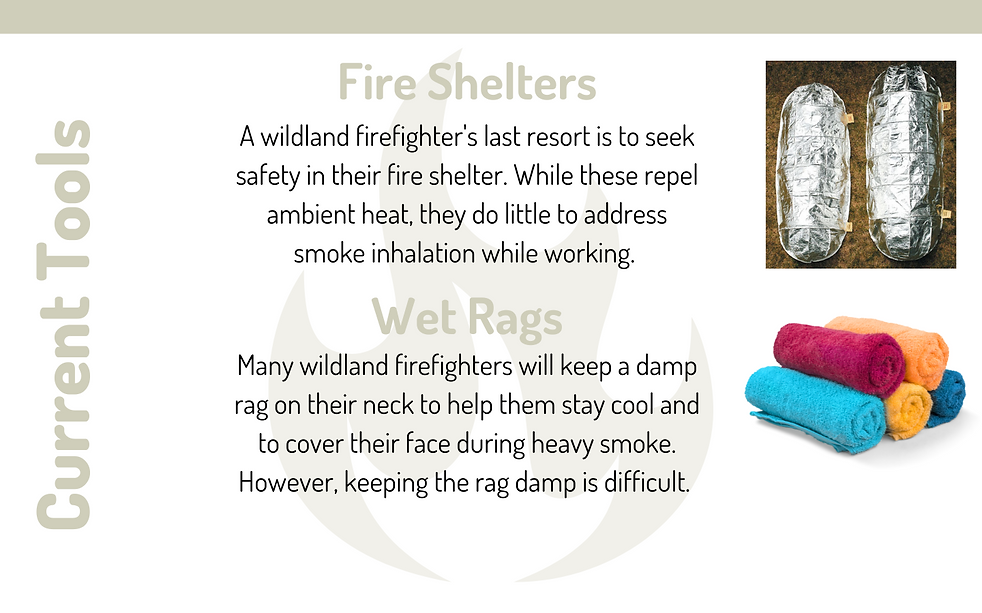 Current Tools

Fire Shelters

A wildland firefighter's last resort is to seek safety in their fire shelter. While these repel ambient heat, they do little to address smoke inhalation while working.

Wet Rags

Many wildland firefighters will keep a damp rag on their neck to help them stay cool and to cover their face during heavy smoke. However, keeping the rag damp is difficult.